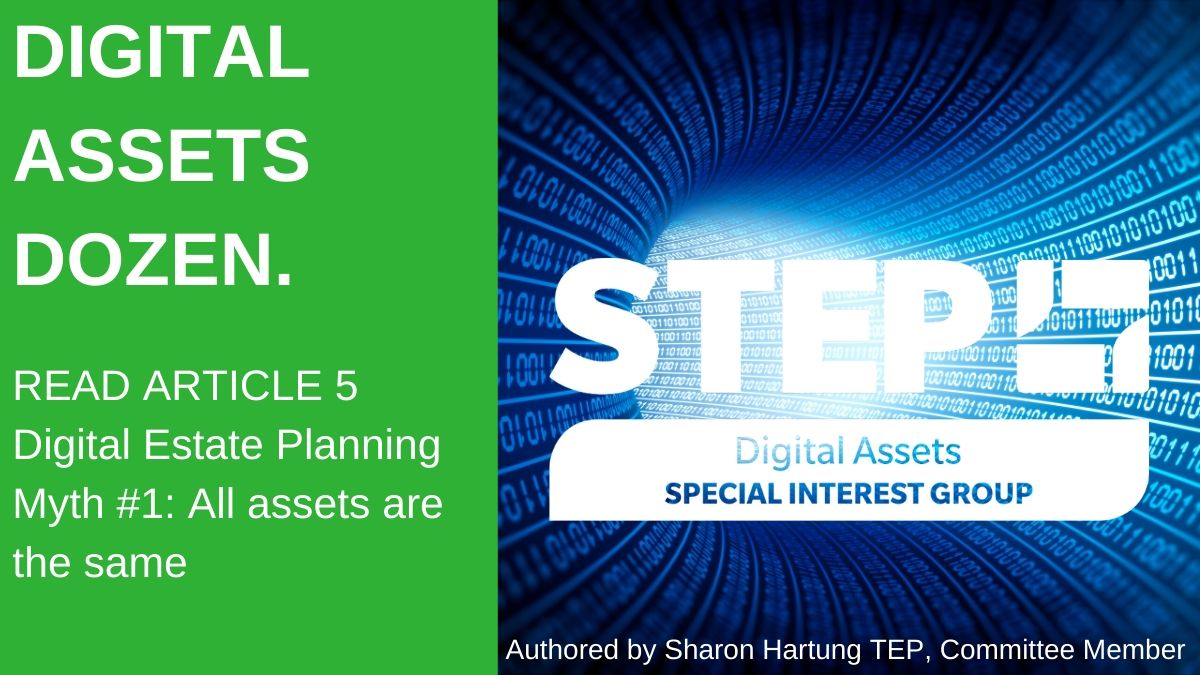 DIGITAL
ASSETS
DOZEN.

READ ARTICLE 5
Digital Estate Planning Myth #1: All assets are the same

STEP

Digital Assets
SPECIAL INTEREST GROUP

Authored by Sharon Hartung TEP, Committee Member